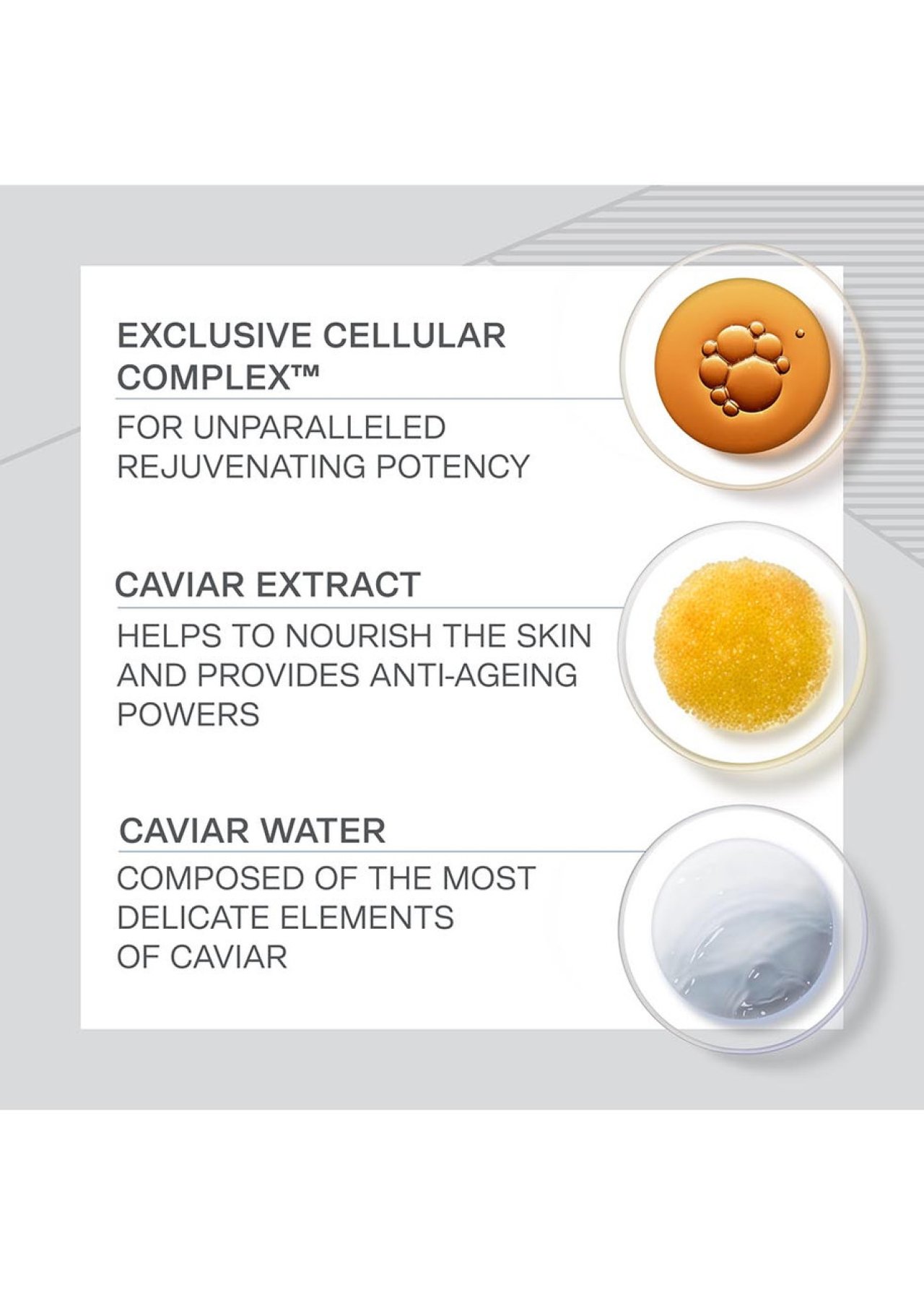 EXCLUSIVE CELLULAR COMPLEX™

FOR UNPARALLELED REJUVENATING POTENCY

CAVIAR EXTRACT

HELPS TO NOURISH THE SKIN AND PROVIDES ANTI-AGEING POWERS

CAVIAR WATER

COMPOSED OF THE MOST DELICATE ELEMENTS OF CAVIAR